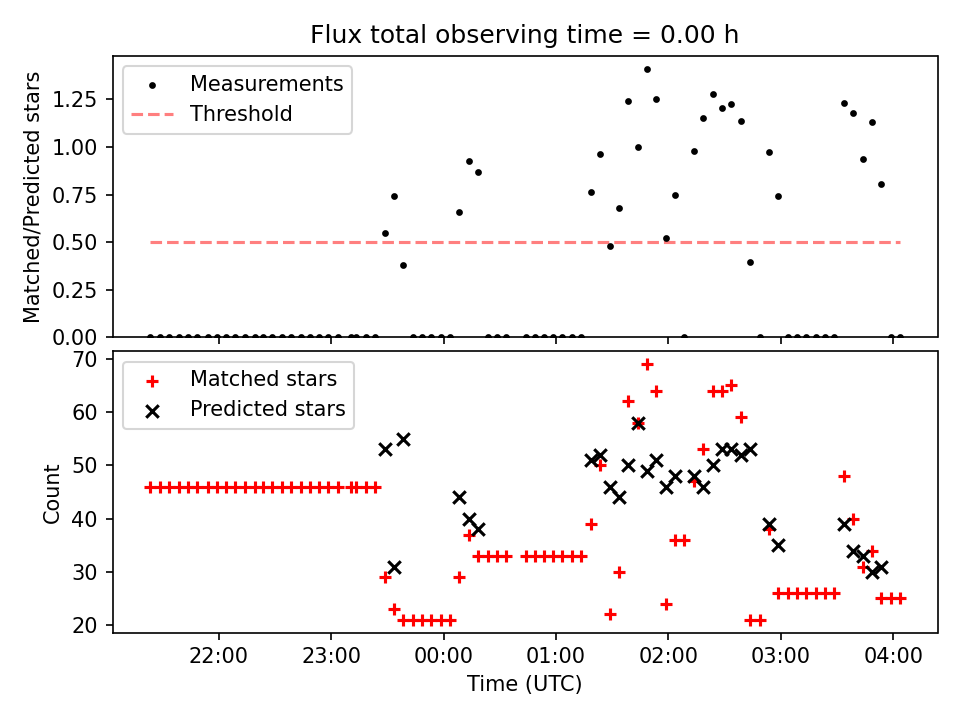 Flux total observing time = 0.00 h

Measurements
Threshold

Matched/Predicted stars

1.25
1.00
0.75
0.50
0.25
0.00

Matched stars
Predicted stars

Count

70
60
50
40
30
20

22:00
23:00
00:00
01:00
02:00
03:00
04:00

Time (UTC)